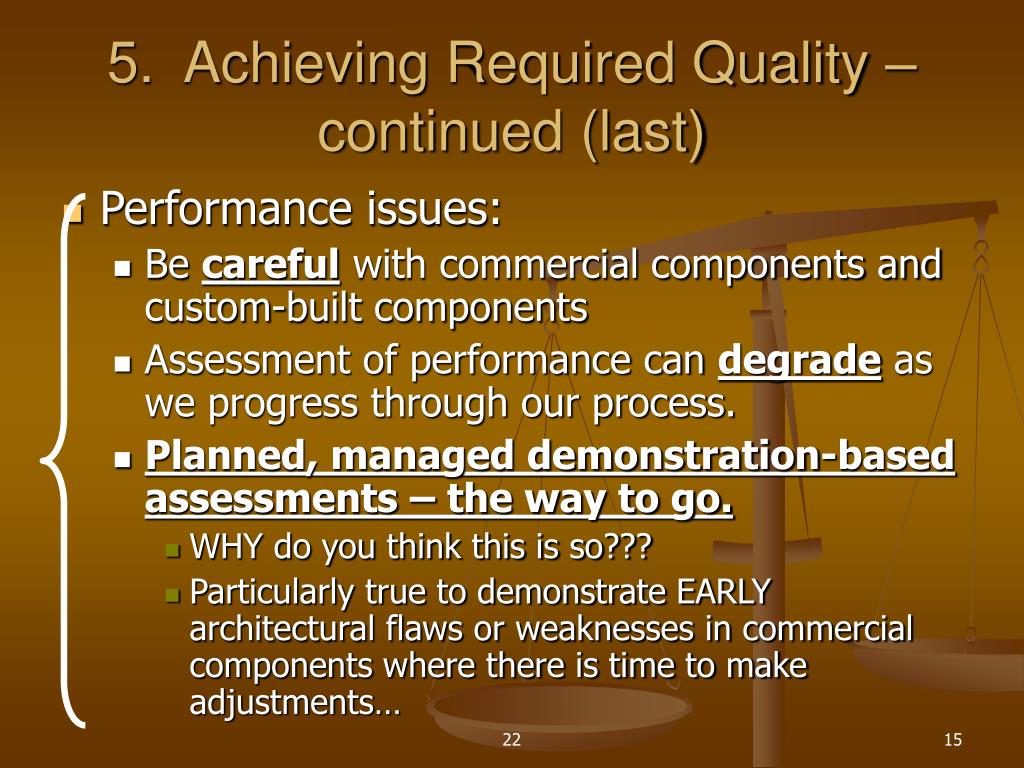 5. Achieving Required Quality – continued (last)

Performance issues:

Be careful with commercial components and custom-built components

Assessment of performance can degrade as we progress through our process.

Planned, managed demonstration-based assessments – the way to go.

WHY do you think this is so???

Particularly true to demonstrate EARLY architectural flaws or weaknesses in commercial components where there is time to make adjustments…

22

15